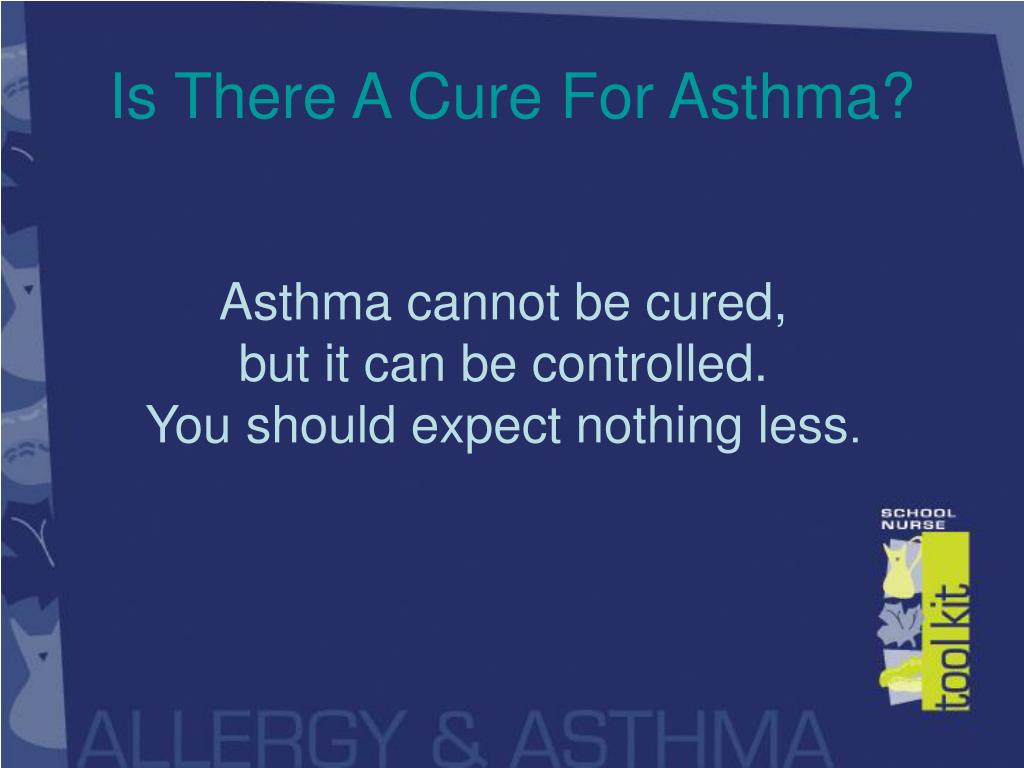 Is There A Cure For Asthma?

Asthma cannot be cured, but it can be controlled. You should expect nothing less.

SCHOOL NURSE

toolkit

ALLERGY & ASTHMA